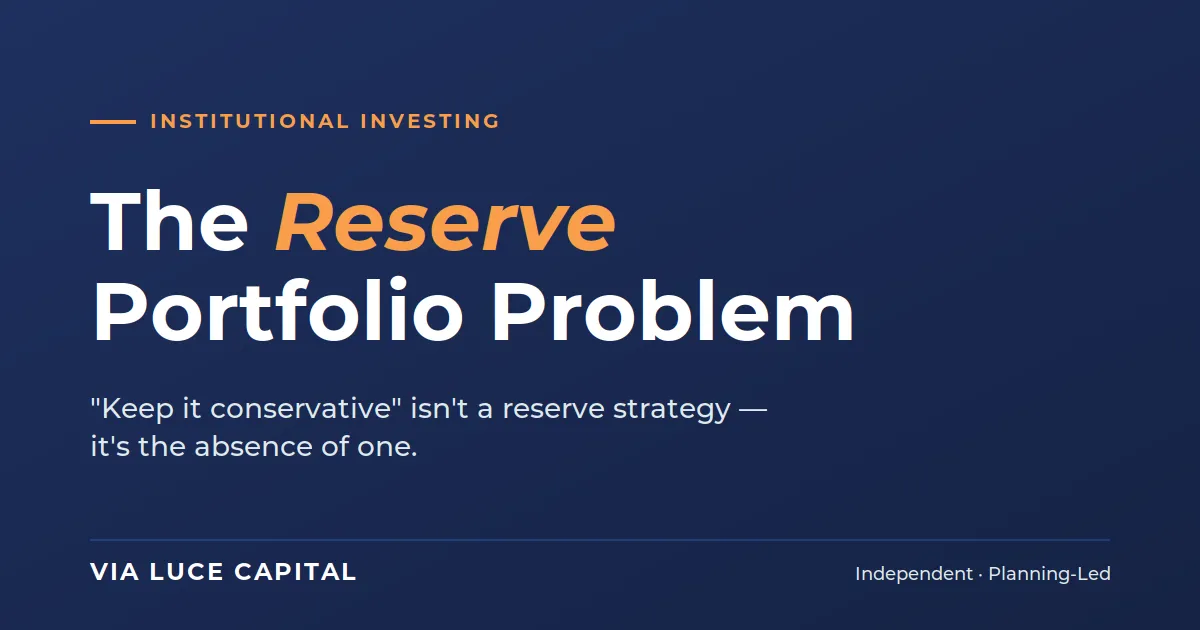 INSTITUTIONAL INVESTING

The Reserve Portfolio Problem

"Keep it conservative" isn't a reserve strategy — it's the absence of one.

VIA LUCE CAPITAL

Independent · Planning-Led